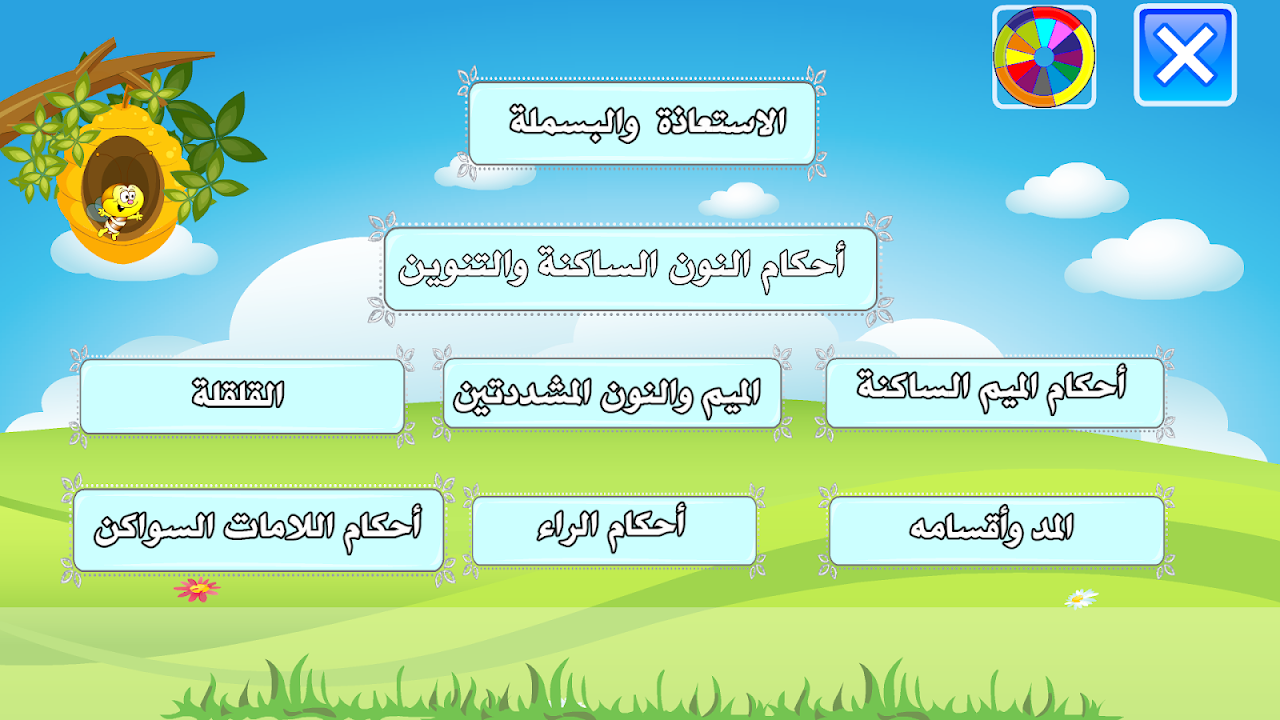 الاستعاذة والبسملة

أحكام النون الساكنة والتنوين

أحكام الميم الساكنة

الميم والنون المشددتين

القلقلة

المد وأقسامه

أحكام الراء

أحكام اللامات السواكن